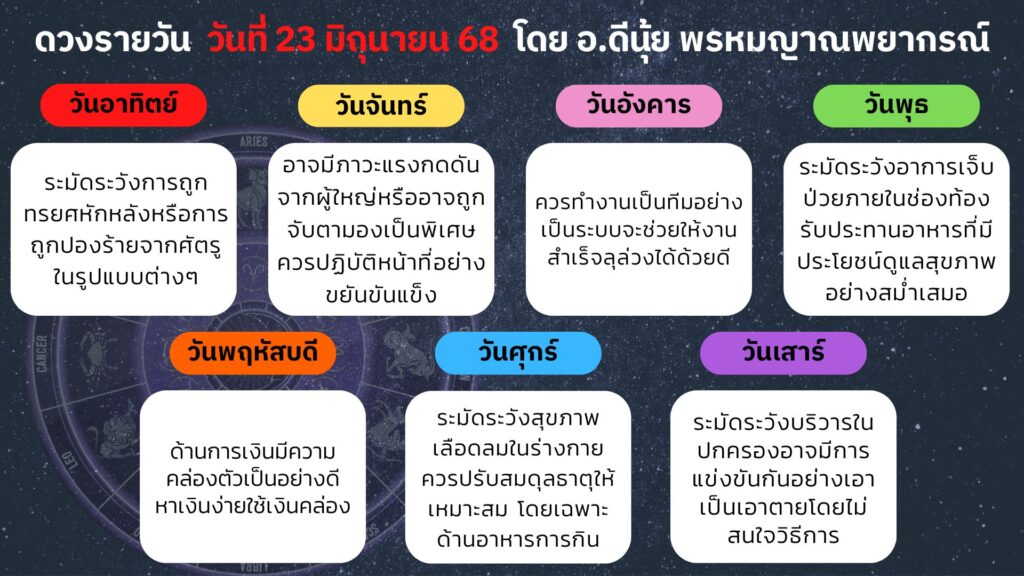 ดวงรายวัน วันที่ 23 มิถุนายน 68 โดย อ.ดีนุ้ย พรหมญาณพยากรณ์

วันอาทิตย์

ระมัดระวังการถูกทรยศหักหลังหรือการถูกปองร้ายจากศัตรูในรูปแบบต่างๆ

วันจันทร์

อาจมีภาวะแรงกดดันจากผู้ใหญ่หรืออาจถูกจับตามองเป็นพิเศษ ควรปฏิบัติหน้าที่อย่างขยันขันแข็ง

วันอังคาร

ควรทำงานเป็นทีมอย่างเป็นระบบจะช่วยให้งานสำเร็จลุล่วงได้ด้วยดี

วันพุธ

ระมัดระวังอาการเจ็บป่วยภายในช่องท้อง รับประทานอาหารที่มีประโยชน์ดูแลสุขภาพอย่างสม่ำเสมอ

วันพฤหัสบดี

ด้านการเงินมีความคล่องตัวเป็นอย่างดี หาเงินง่ายใช้เงินคล่อง

วันศุกร์

ระมัดระวังสุขภาพเลือดลมในร่างกาย ควรปรับสมดุลธาตุให้เหมาะสม โดยเฉพาะด้านอาหารการกิน

วันเสาร์

ระมัดระวังบริวารในปกครองอาจมีการแข่งขันกันอย่างเอาเป็นเอาตายโดยไม่สนใจวิธีการ

ARIES CANCER LEO LIBRA